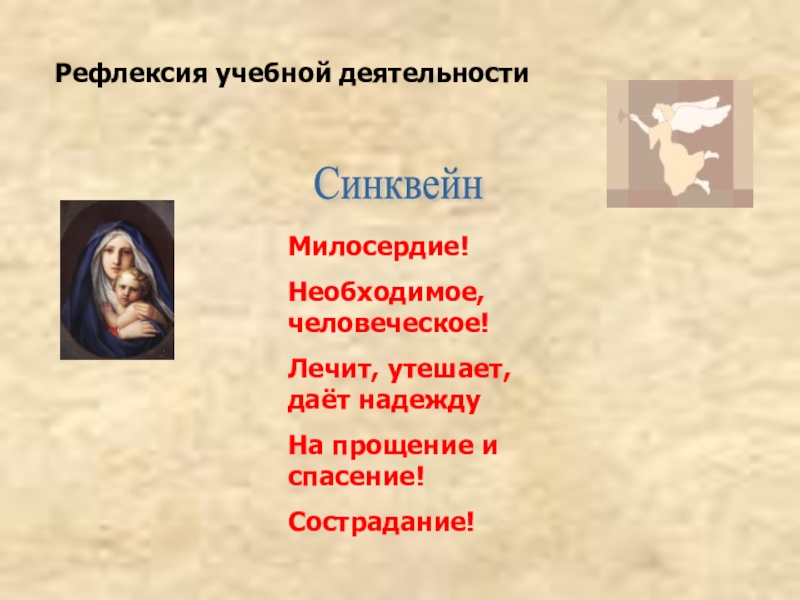 Рефлексия учебной деятельности

Синквейн

Милосердие!

Необходимое, человеческое!

Лечит, утешает, даёт надежду

На прощение и спасение!

Сострадание!